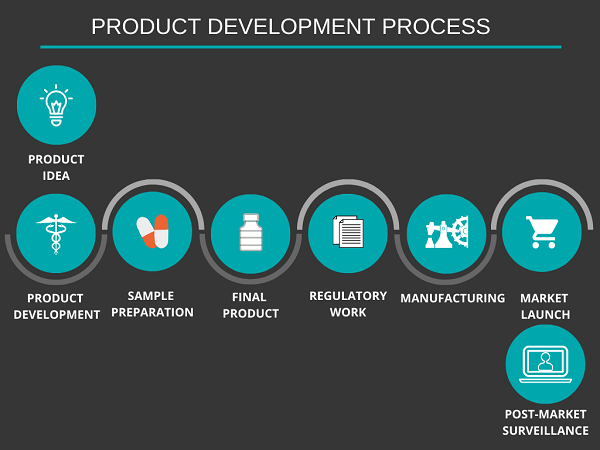 PRODUCT DEVELOPMENT PROCESS

PRODUCT IDEA

PRODUCT DEVELOPMENT

SAMPLE PREPARATION

FINAL PRODUCT

REGULATORY WORK

MANUFACTURING

MARKET LAUNCH

POST-MARKET SURVEILLANCE